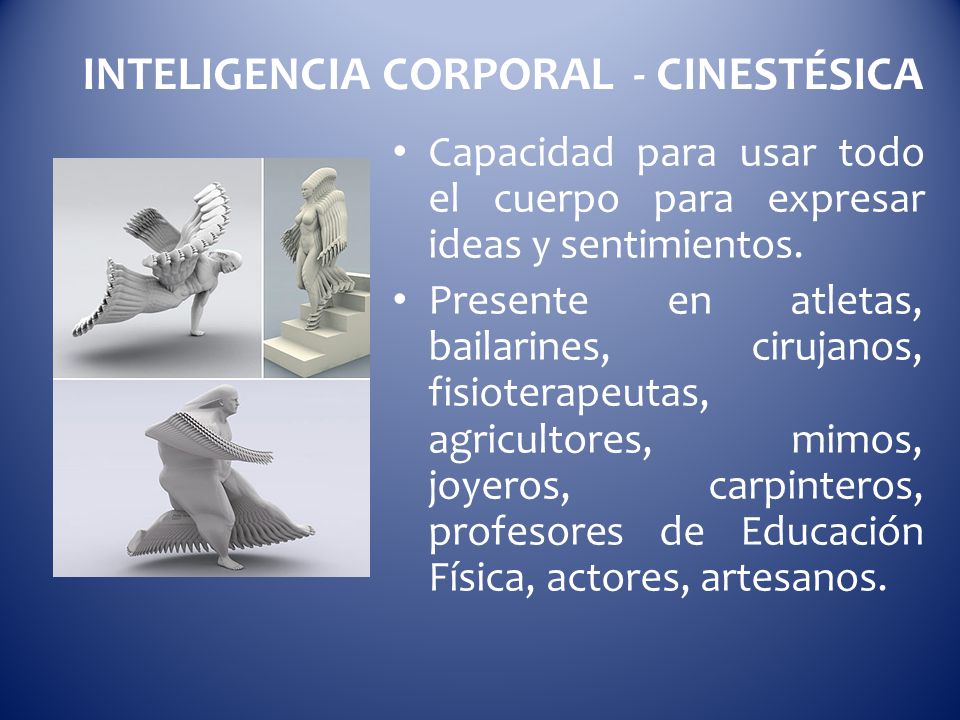 INTELIGENCIA CORPORAL - CINESTÉSICA

• Capacidad para usar todo el cuerpo para expresar ideas y sentimientos.
• Presente en atletas, bailarines, cirujanos, fisioterapeutas, agricultores, mimos, joyeros, carpinteros, profesores de Educación Física, actores, artesanos.